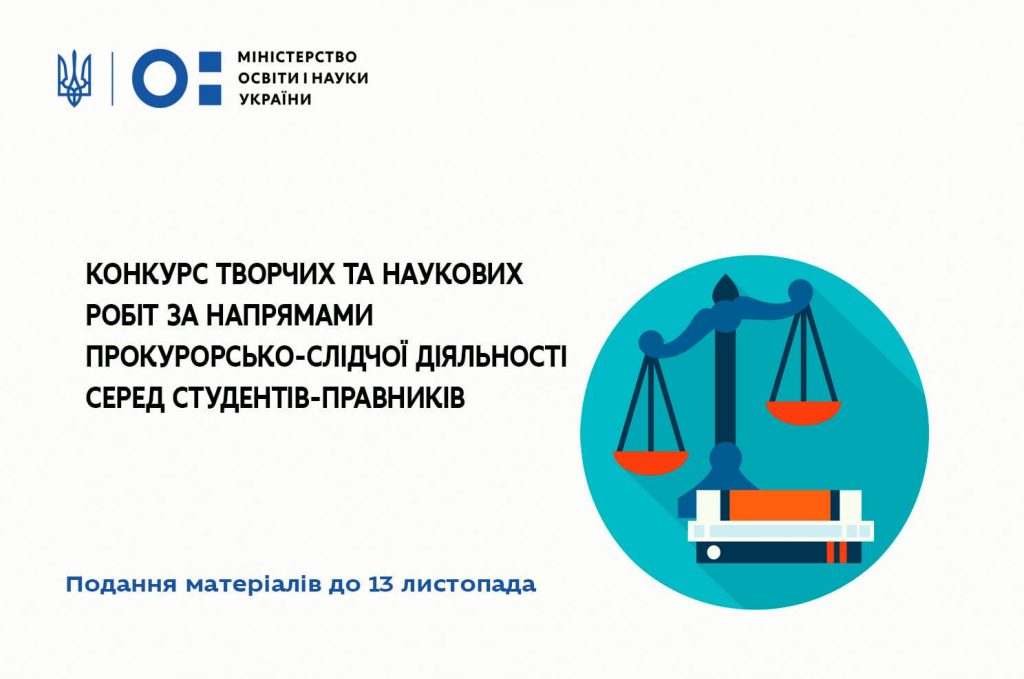 МІНІСТЕРСТВО ОСВІТИ І НАУКИ УКРАЇНИ

КОНКУРС ТВОРЧИХ ТА НАУКОВИХ РОБІТ ЗА НАПРЯМАМИ ПРОКУРОРСЬКО-СЛІДЧОЇ ДІЯЛЬНОСТІ СЕРЕД СТУДЕНТІВ-ПРАВНИКІВ

Подання матеріалів до 13 листопада